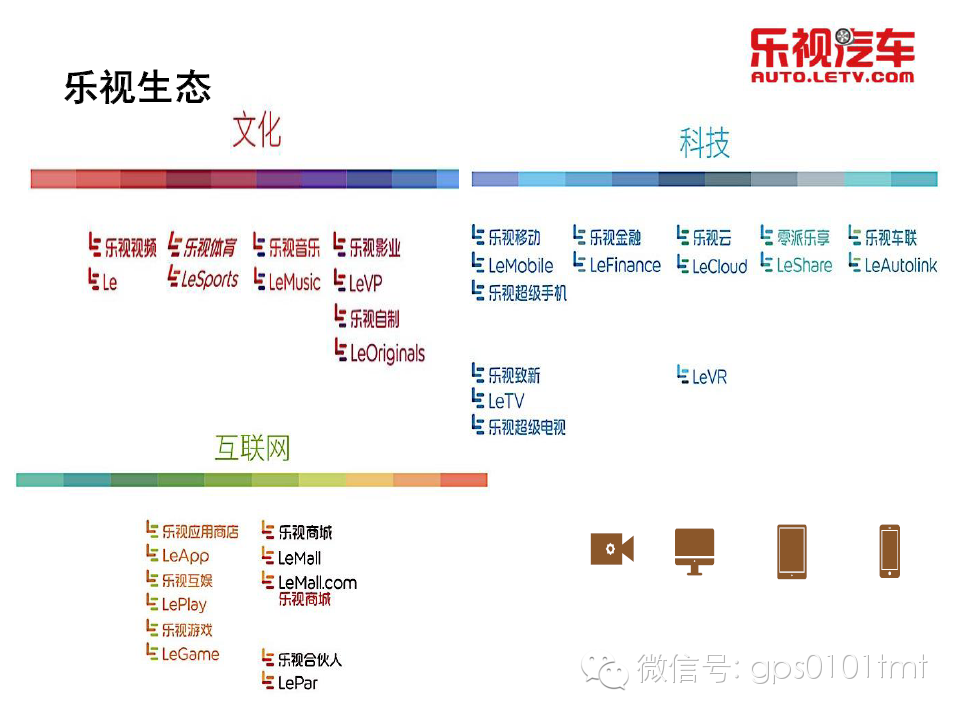 乐视汽车
AUTO.LETV.COM

乐视生态

文化

乐视视频
Le

乐视体育
LeSports

乐视音乐
LeMusic

乐视影业
LeVP

乐视自制
LeOriginals

科技

乐视移动
LeMobile

乐视超级手机

乐视金融
LeFinance

乐视云
LeCloud

零派乐享
LeShare

乐视车联
LeAutolink

乐视致新
LeTV

乐视超级电视

LeVR

互联网

乐视应用商店
LeApp

乐视互娱
LePlay

乐视游戏
LeGame

乐视商城
LeMall

LeMall.com
乐视商城

乐视合伙人
LePar

微信号: gps0101tmt